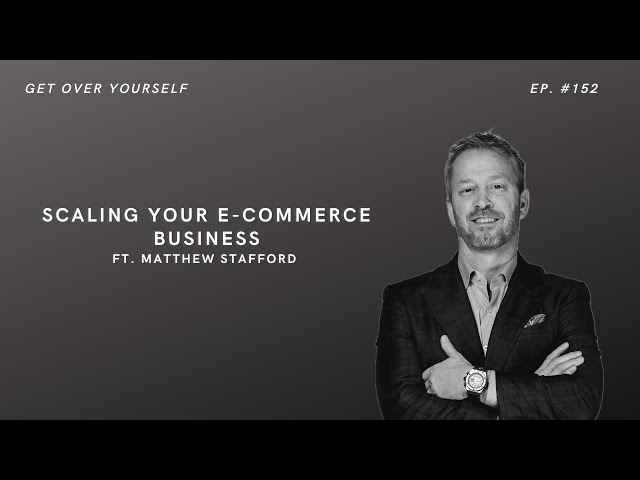 GET OVER YOURSELF

EP. #152

SCALING YOUR E-COMMERCE BUSINESS

FT. MATTHEW STAFFORD